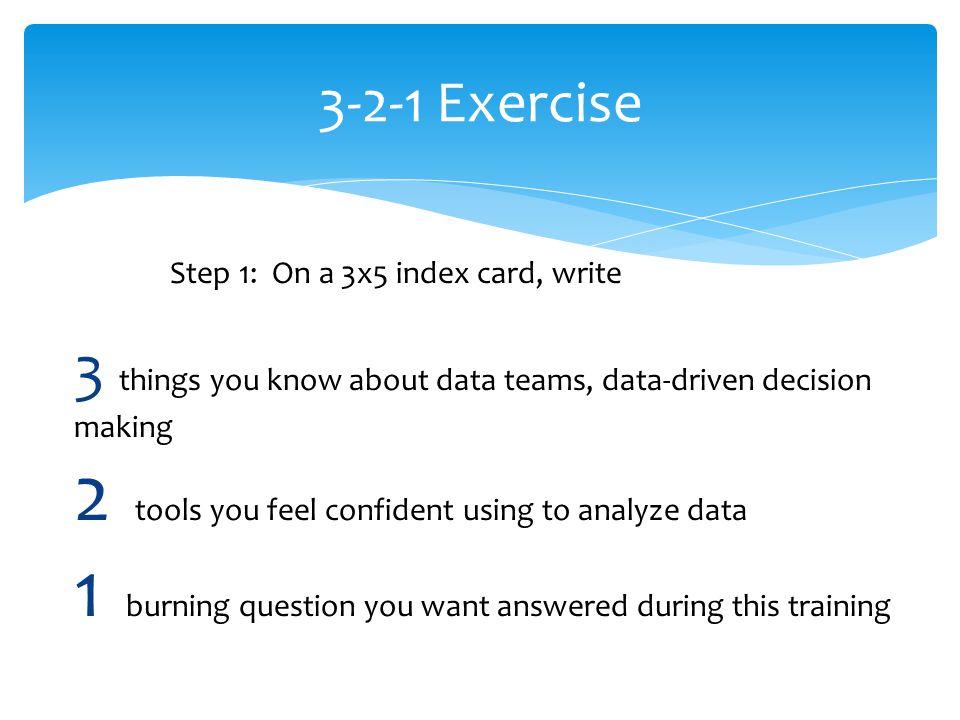 3-2-1 Exercise

Step 1: On a 3x5 index card, write

3 things you know about data teams, data-driven decision making

2 tools you feel confident using to analyze data

1 burning question you want answered during this training